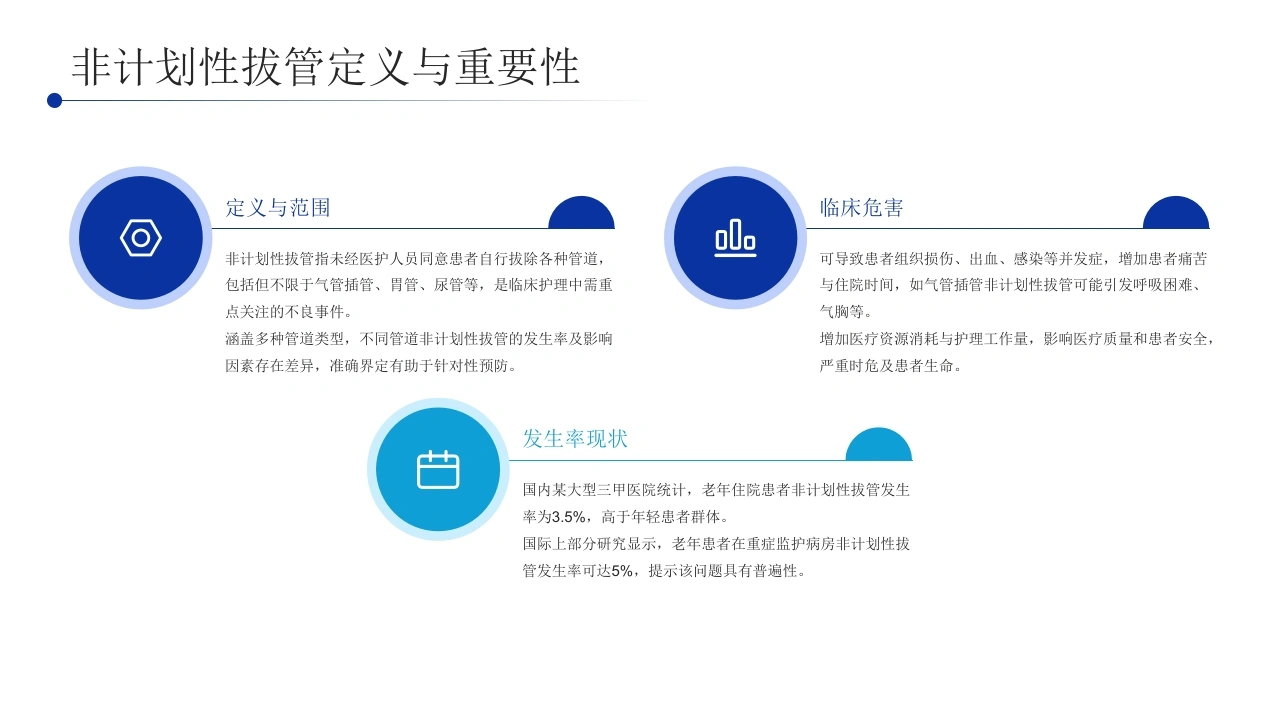 非计划性拔管定义与重要性

定义与范围

非计划性拔管指未经医护人员同意患者自行拔除各种管道，包括但不限于气管插管、胃管、尿管等，是临床护理中需重点关注的不良事件。
涵盖多种管道类型，不同管道非计划性拔管的发生率及影响因素存在差异，准确界定有助于针对性预防。

临床危害

可导致患者组织损伤、出血、感染等并发症，增加患者痛苦与住院时间，如气管插管非计划性拔管可能引发呼吸困难、气胸等。
增加医疗资源消耗与护理工作量，影响医疗质量和患者安全，严重时危及患者生命。

发生率现状

国内某大型三甲医院统计，老年住院患者非计划性拔管发生率为3.5%，高于年轻患者群体。
国际上部分研究显示，老年患者在重症监护病房非计划性拔管发生率可达5%，提示该问题具有普遍性。